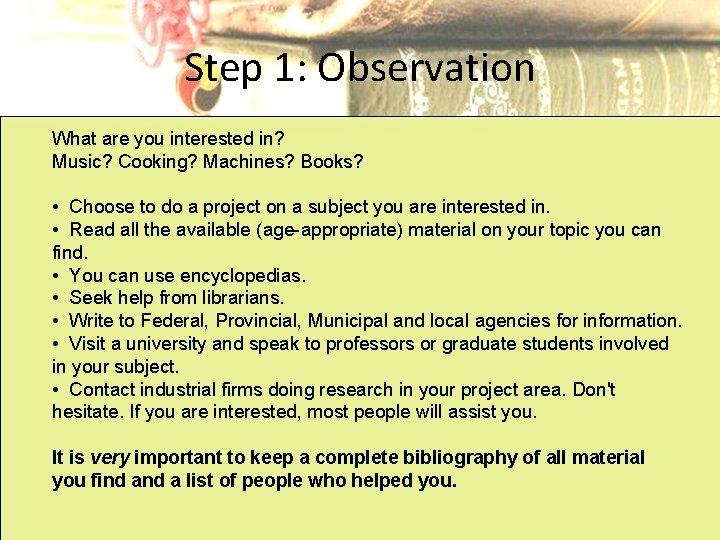 Step 1: Observation

What are you interested in?
Music? Cooking? Machines? Books?

• Choose to do a project on a subject you are interested in.
• Read all the available (age-appropriate) material on your topic you can find.
• You can use encyclopedias.
• Seek help from librarians.
• Write to Federal, Provincial, Municipal and local agencies for information.
• Visit a university and speak to professors or graduate students involved in your subject.
• Contact industrial firms doing research in your project area. Don't hesitate. If you are interested, most people will assist you.

It is very important to keep a complete bibliography of all material you find and a list of people who helped you.